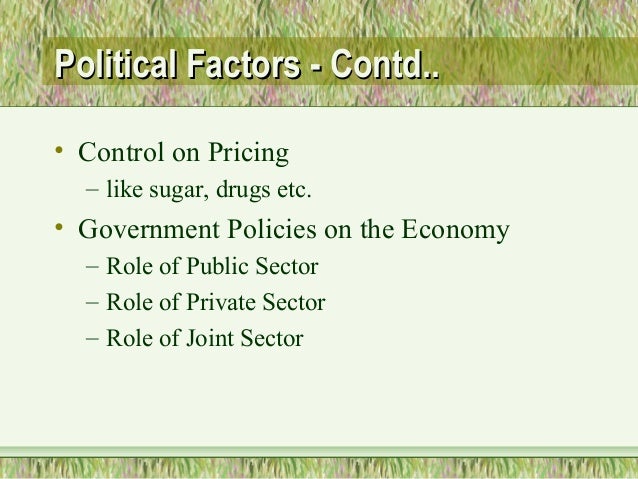 Political Factors - Contd..

• Control on Pricing
– like sugar, drugs etc.

• Government Policies on the Economy
– Role of Public Sector
– Role of Private Sector
– Role of Joint Sector